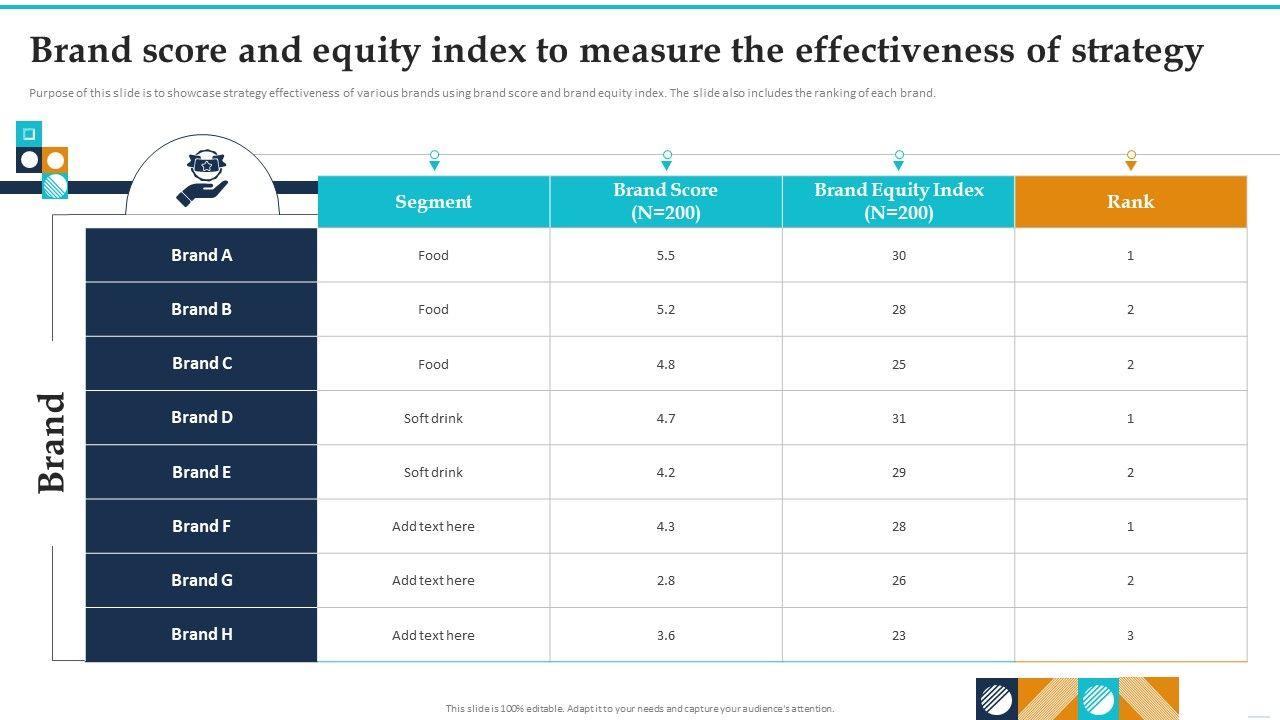 Brand score and equity index to measure the effectiveness of strategy

Purpose of this slide is to showcase strategy effectiveness of various brands using brand score and brand equity index. The slide also includes the ranking of each brand.

Brand

| | Segment | Brand Score (N=200) | Brand Equity Index (N=200) | Rank |
|---|---|---|---|---|
| Brand A | Food | 5.5 | 30 | 1 |
| Brand B | Food | 5.2 | 28 | 2 |
| Brand C | Food | 4.8 | 25 | 2 |
| Brand D | Soft drink | 4.7 | 31 | 1 |
| Brand E | Soft drink | 4.2 | 29 | 2 |
| Brand F | Add text here | 4.3 | 28 | 1 |
| Brand G | Add text here | 2.8 | 26 | 2 |
| Brand H | Add text here | 3.6 | 23 | 3 |

This slide is 100% editable. Adapt it to your needs and capture your audience's attention.